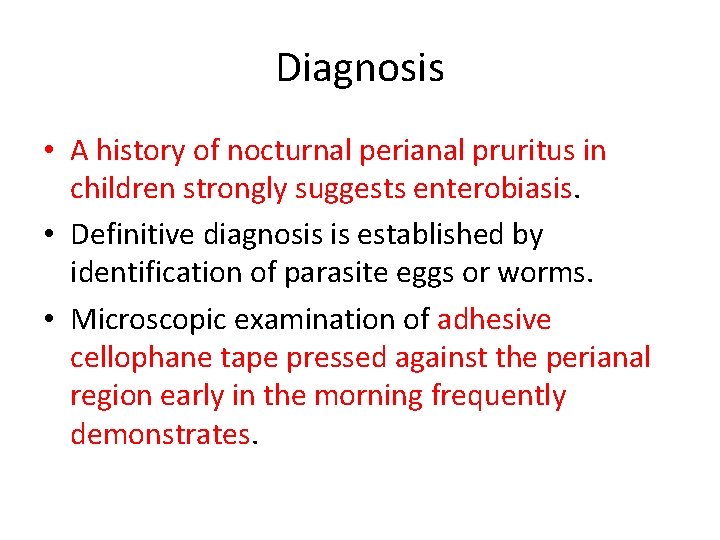 Diagnosis

• A history of nocturnal perianal pruritus in children strongly suggests enterobiasis.
• Definitive diagnosis is established by identification of parasite eggs or worms.
• Microscopic examination of adhesive cellophane tape pressed against the perianal region early in the morning frequently demonstrates.